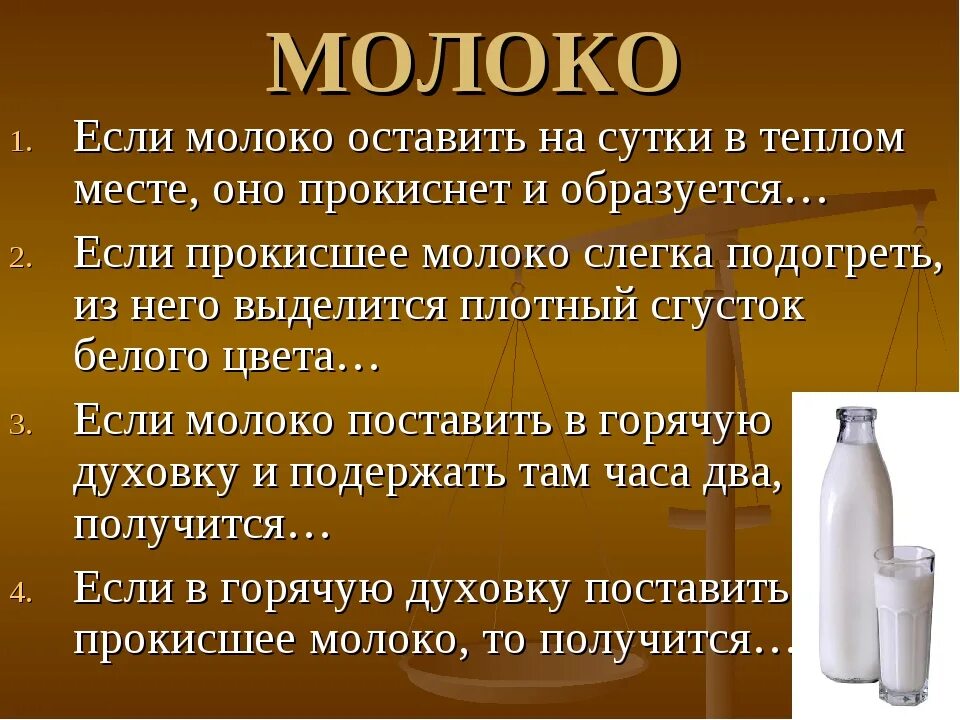 МОЛОКО

1. Если молоко оставить на сутки в теплом месте, оно прокиснет и образуется…
2. Если прокисшее молоко слегка подогреть, из него выделится плотный сгусток белого цвета…
3. Если молоко поставить в горячую духовку и подержать там часа два, получится…
4. Если в горячую духовку поставить прокисшее молоко, то получится…